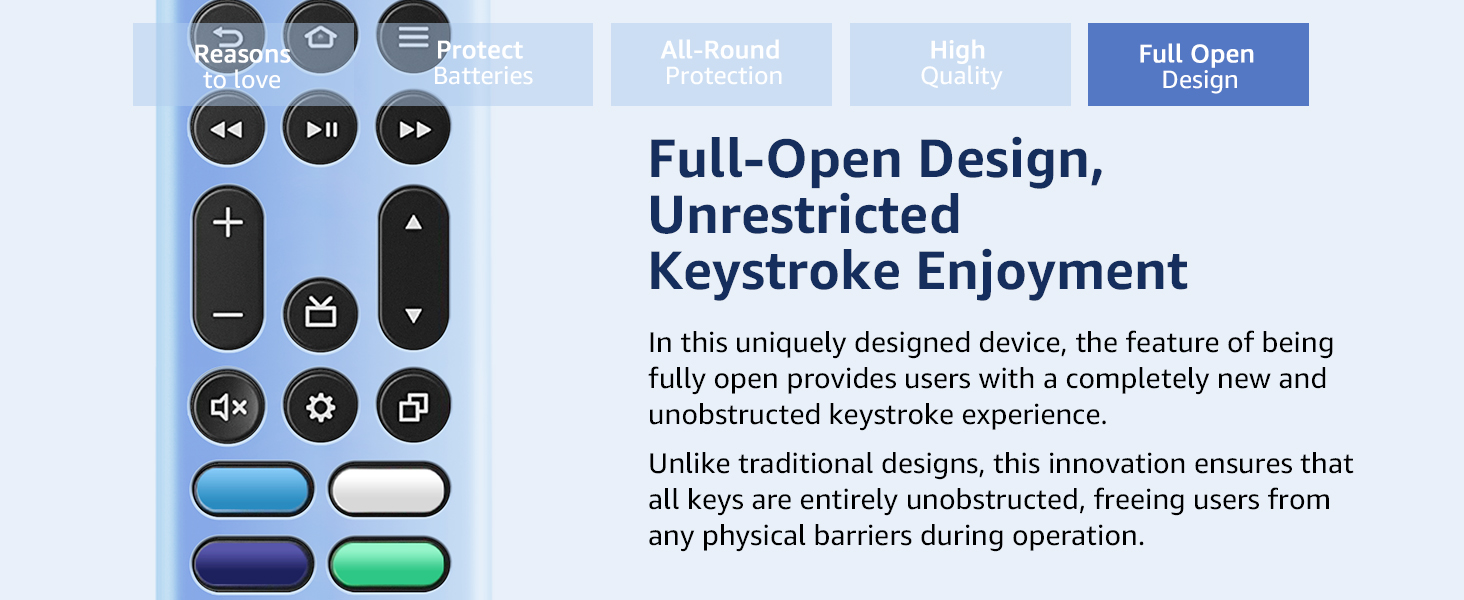 Reasons to love

Protect Batteries

All-Round Protection

High Quality

Full Open Design

Full-Open Design, Unrestricted Keystroke Enjoyment

In this uniquely designed device, the feature of being fully open provides users with a completely new and unobstructed keystroke experience.

Unlike traditional designs, this innovation ensures that all keys are entirely unobstructed, freeing users from any physical barriers during operation.